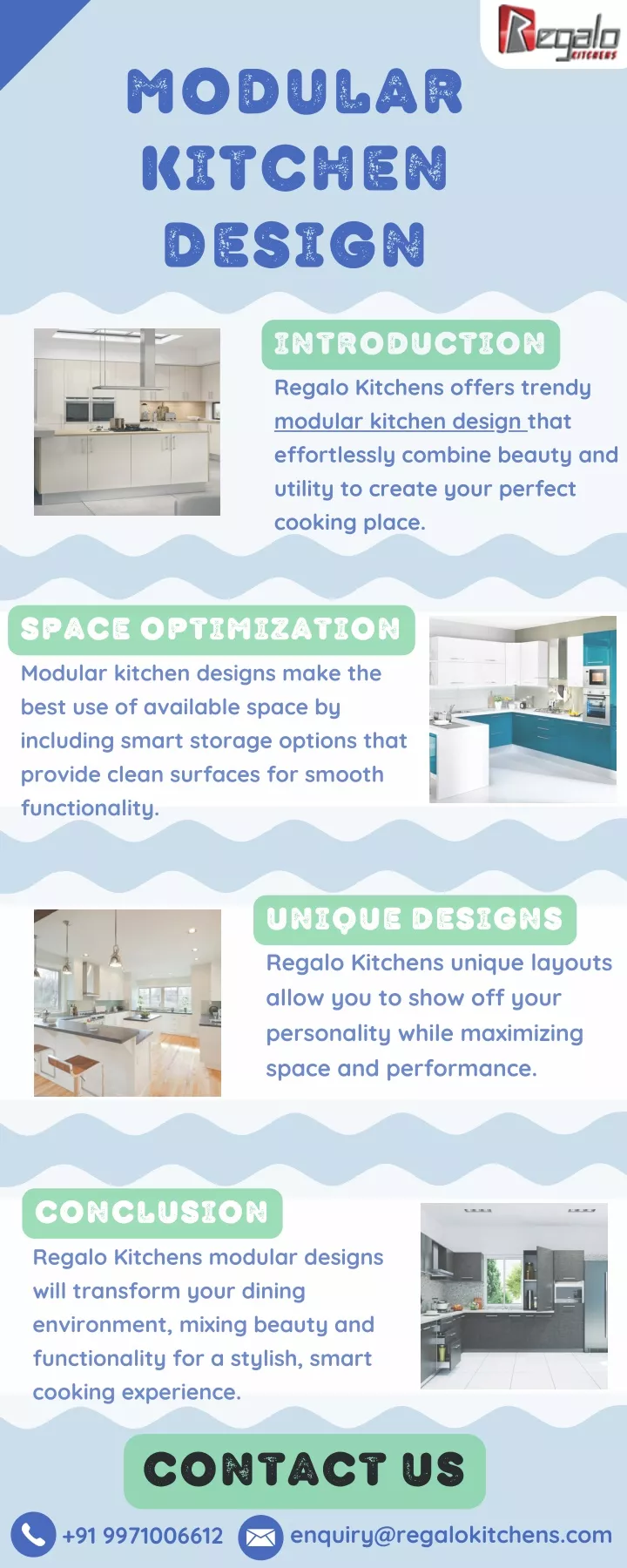 Regalo KITCHENS

MODULAR KITCHEN DESIGN

INTRODUCTION

Regalo Kitchens offers trendy modular kitchen design that effortlessly combine beauty and utility to create your perfect cooking place.

SPACE OPTIMIZATION

Modular kitchen designs make the best use of available space by including smart storage options that provide clean surfaces for smooth functionality.

UNIQUE DESIGNS

Regalo Kitchens unique layouts allow you to show off your personality while maximizing space and performance.

CONCLUSION

Regalo Kitchens modular designs will transform your dining environment, mixing beauty and functionality for a stylish, smart cooking experience.

CONTACT US

+91 9971006612

enquiry@regalokitchens.com